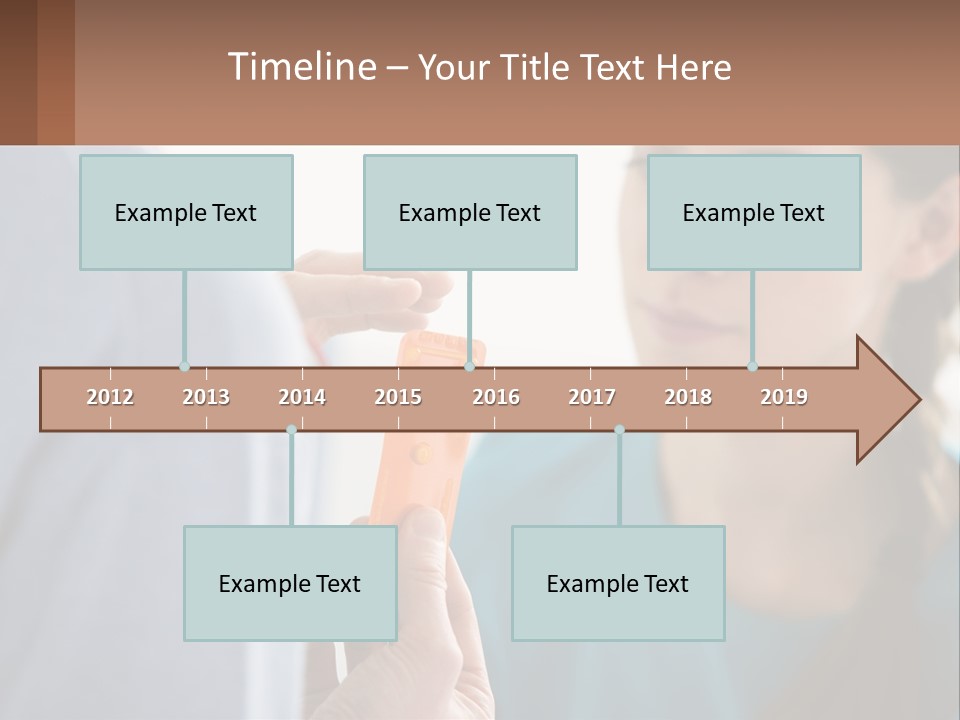 Timeline – Your Title Text Here

Example Text

Example Text

Example Text

2012 2013 2014 2015 2016 2017 2018 2019

Example Text

Example Text